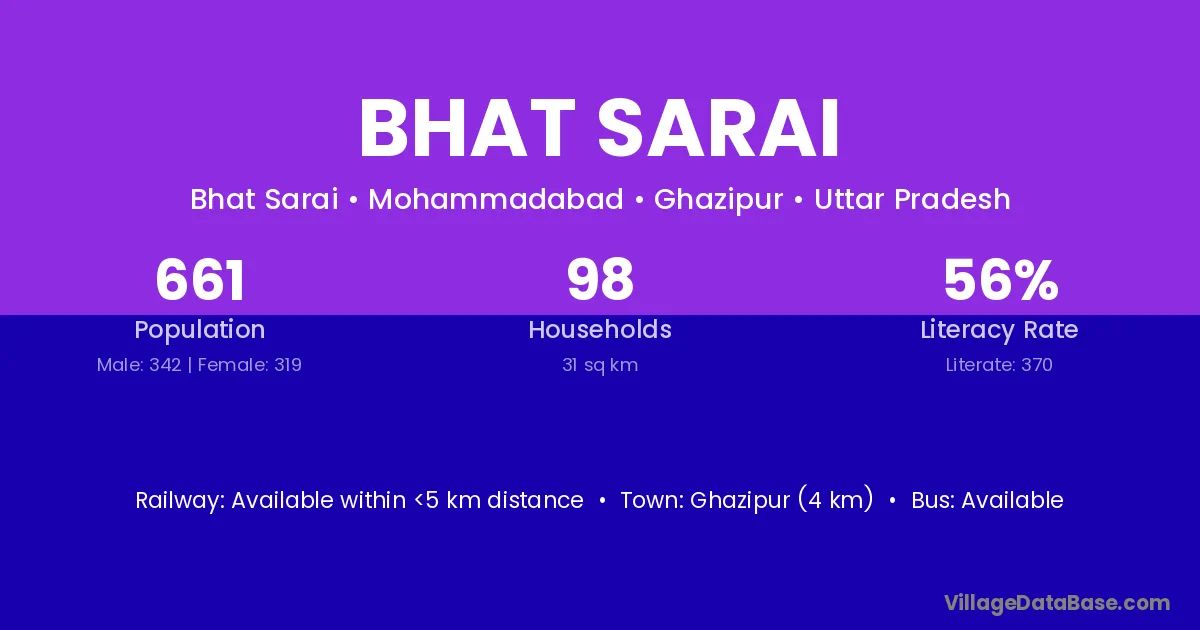 BHAT SARAI

Bhat Sarai • Mohammadabad • Ghazipur • Uttar Pradesh

661
Population
Male: 342 | Female: 319

98
Households
31 sq km

56%
Literacy Rate
Literate: 370

Railway: Available within <5 km distance • Town: Ghazipur (4 km) • Bus: Available

VillageDataBase.com